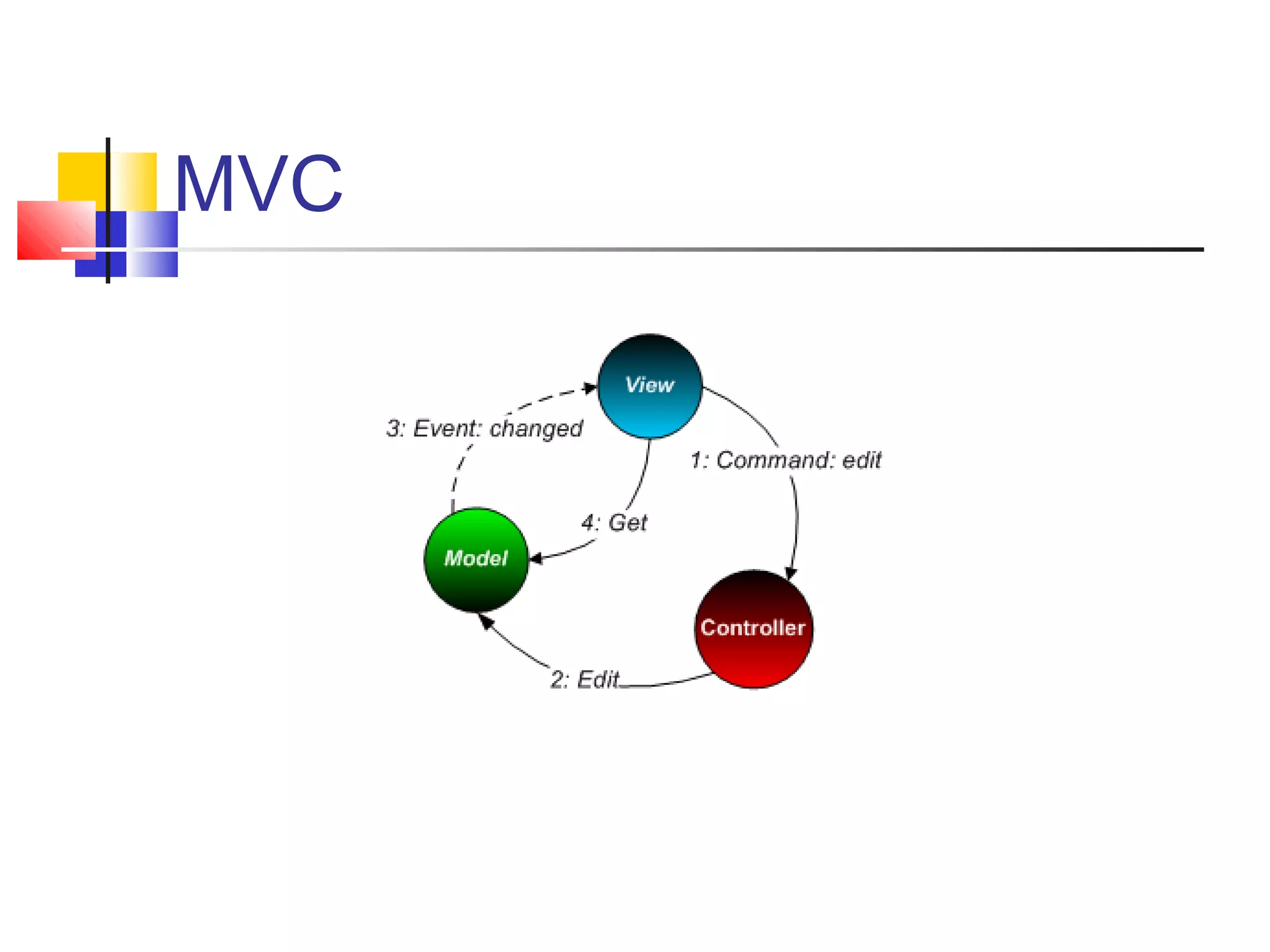 MVC

View

3: Event: changed

1: Command: edit

4: Get

Model

Controller

2: Edit